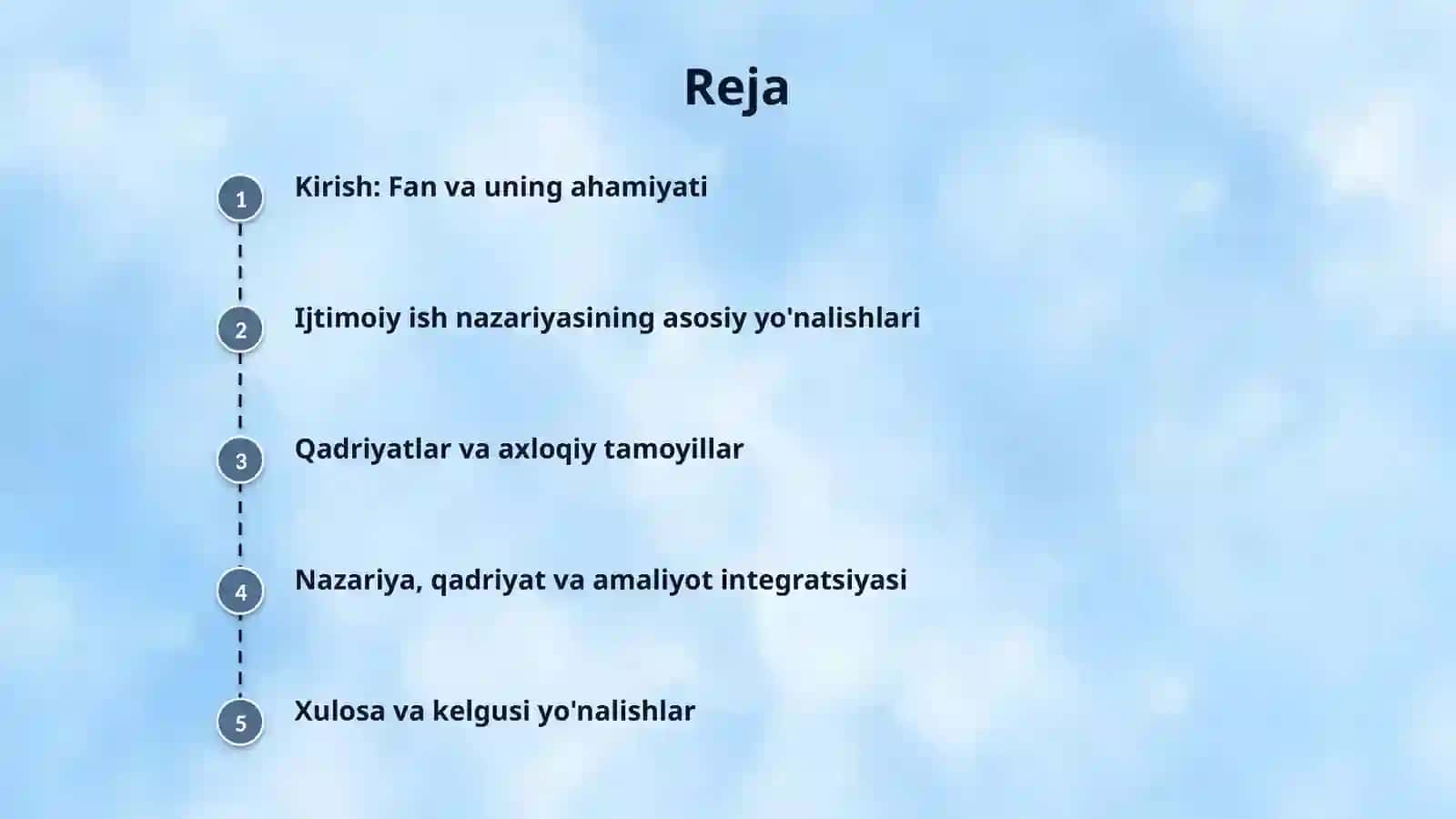 Reja

1 Kirish: Fan va uning ahamiyati

2 Ijtimoiy ish nazariyasining asosiy yo'nalishlari

3 Qadriyatlar va axloqiy tamoyillar

4 Nazariya, qadriyat va amaliyot integratsiyasi

5 Xulosa va kelgusi yo'nalishlar